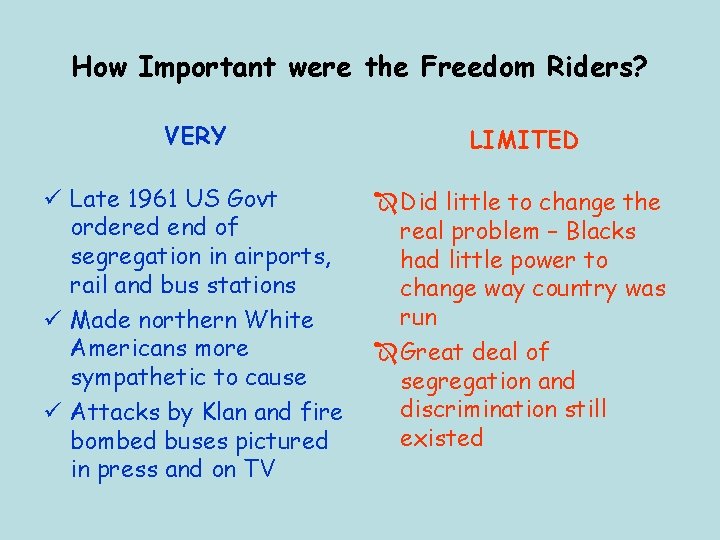 How Important were the Freedom Riders?

VERY

✓ Late 1961 US Govt ordered end of segregation in airports, rail and bus stations

✓ Made northern White Americans more sympathetic to cause

✓ Attacks by Klan and fire bombed buses pictured in press and on TV

LIMITED

Did little to change the real problem – Blacks had little power to change way country was run

Great deal of segregation and discrimination still existed